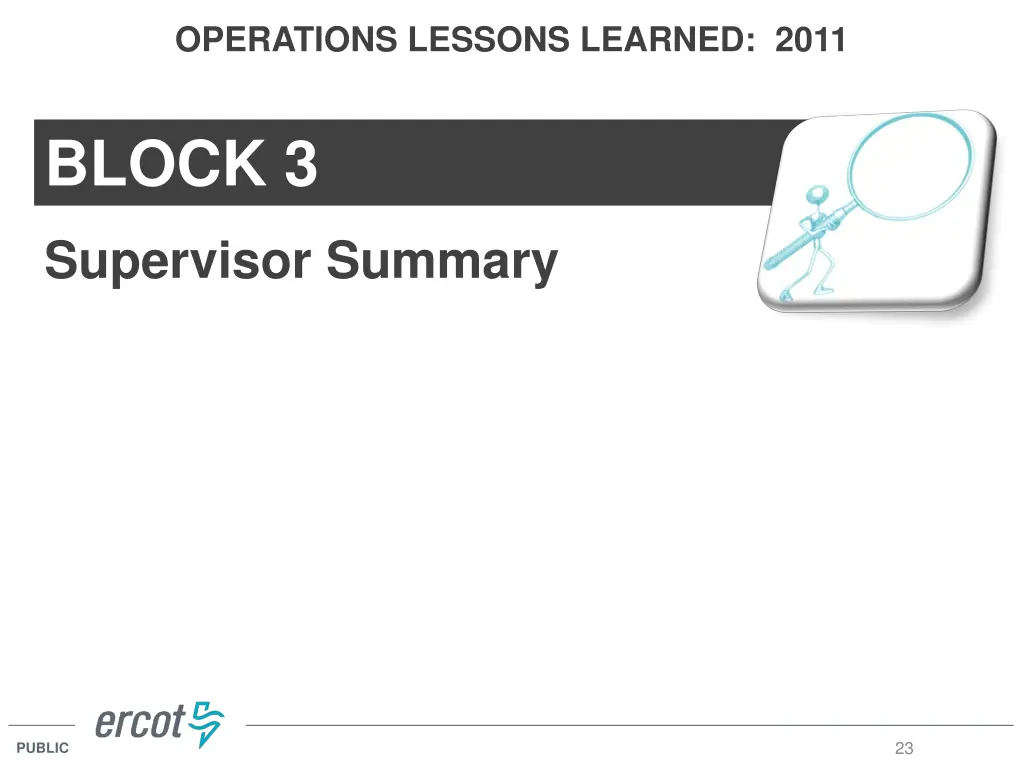 OPERATIONS LESSONS LEARNED: 2011

BLOCK 3

Supervisor Summary

ercot

PUBLIC

23